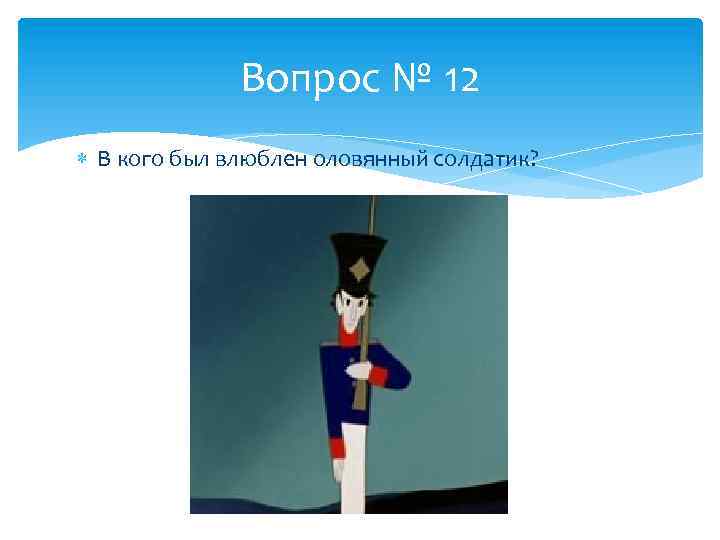 Вопрос № 12

В кого был влюблен оловянный солдатик?